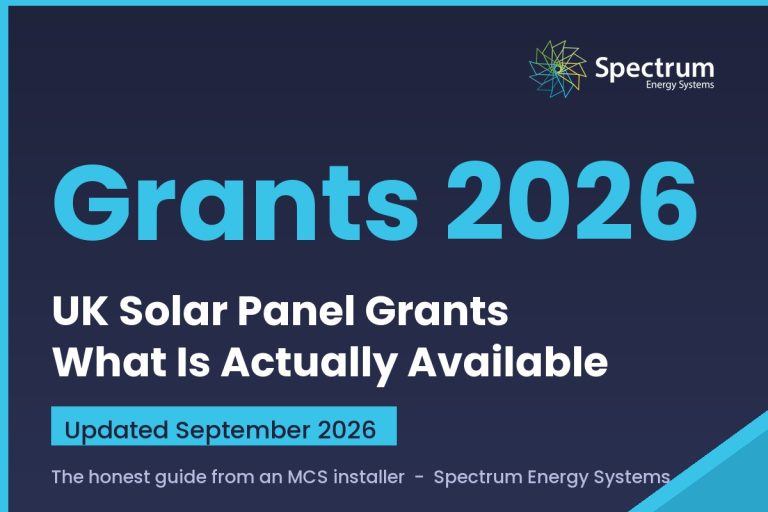 Spectrum
Energy Systems

Grants 2026

UK Solar Panel Grants
What Is Actually Available

Updated September 2026

The honest guide from an MCS installer - Spectrum Energy Systems